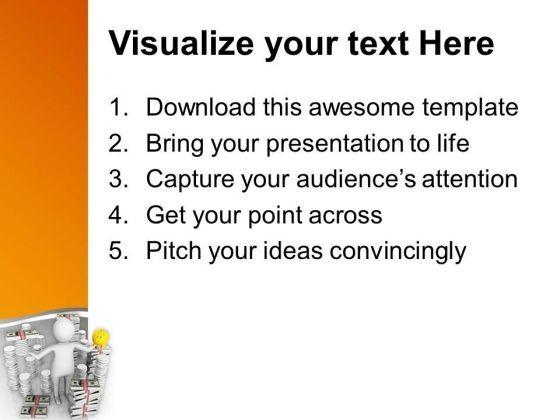 Visualize your text Here

1. Download this awesome template
2. Bring your presentation to life
3. Capture your audience's attention
4. Get your point across
5. Pitch your ideas convincingly